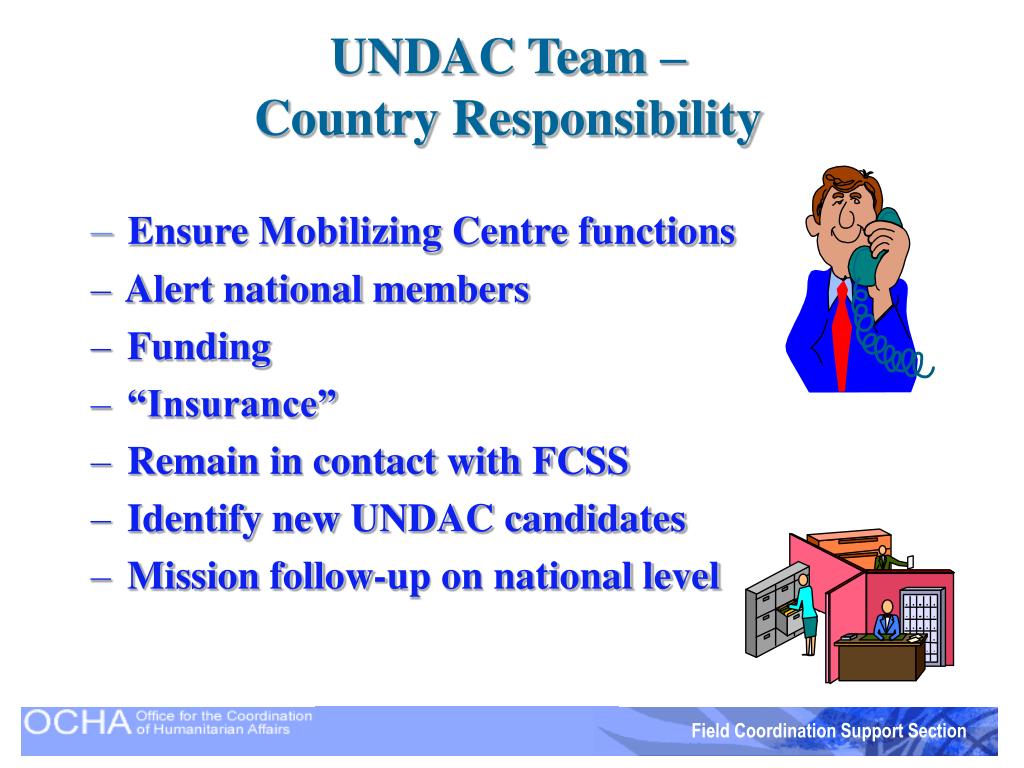 UNDAC Team –
Country Responsibility

– Ensure Mobilizing Centre functions
– Alert national members
– Funding
– “Insurance”
– Remain in contact with FCSS
– Identify new UNDAC candidates
– Mission follow-up on national level

OCHA Office for the Coordination of Humanitarian Affairs

Field Coordination Support Section